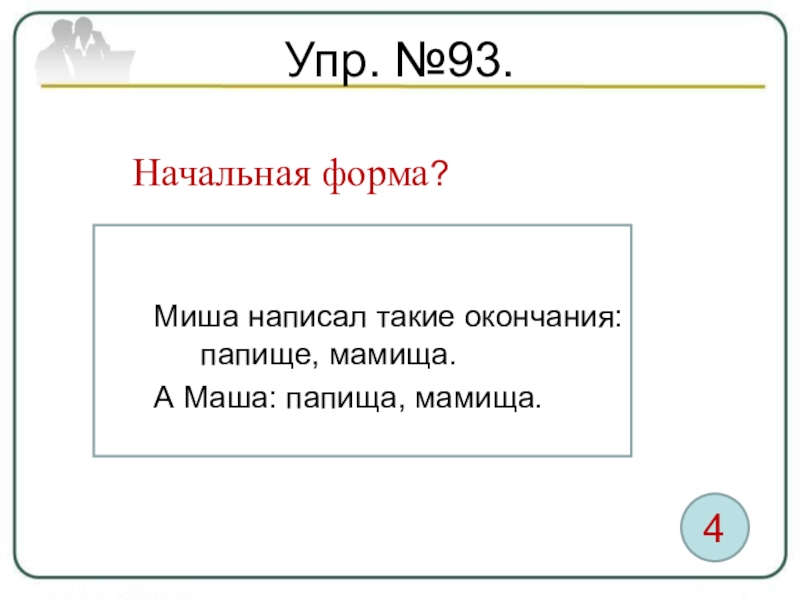 Упр. №93.

Начальная форма?

Миша написал такие окончания: папище, мамища.

А Маша: папища, мамища.

4